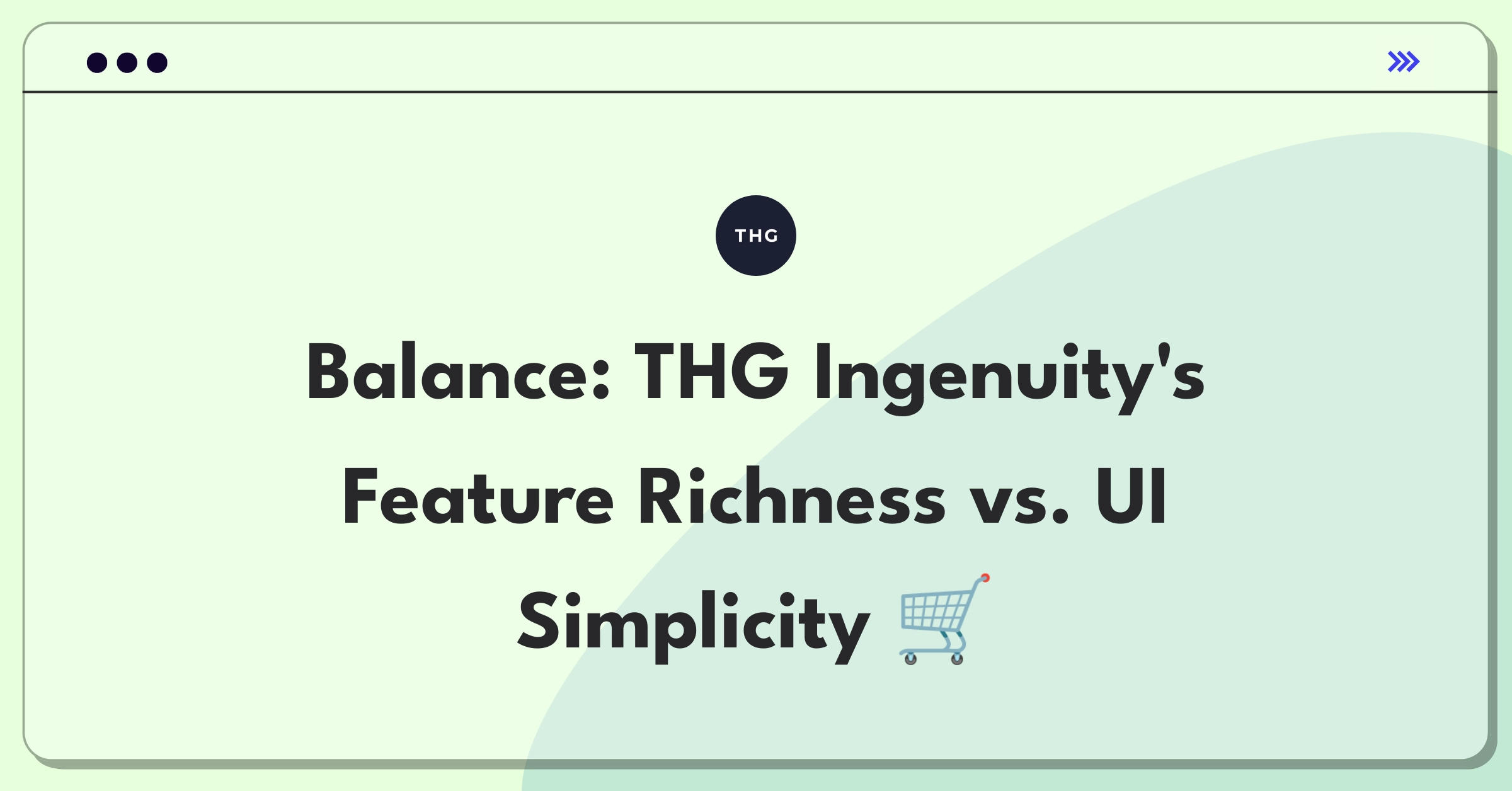 THG

Balance: THG Ingenuity's Feature Richness vs. UI Simplicity 🛒